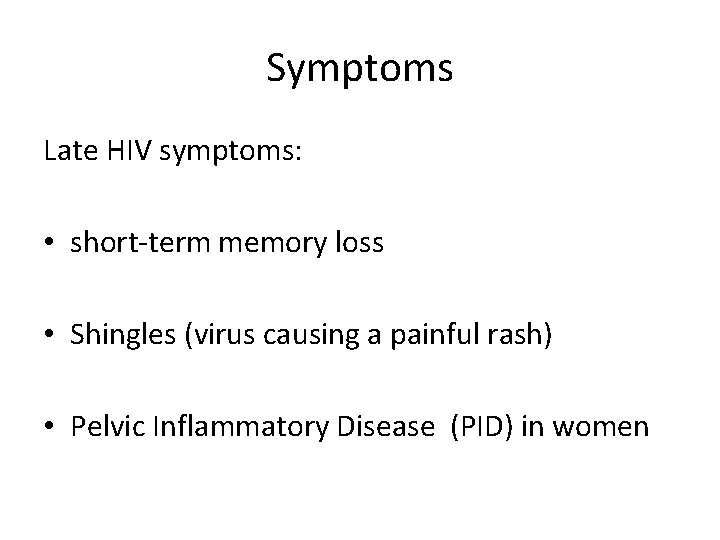 Symptoms

Late HIV symptoms:

• short-term memory loss

• Shingles (virus causing a painful rash)

• Pelvic Inflammatory Disease (PID) in women